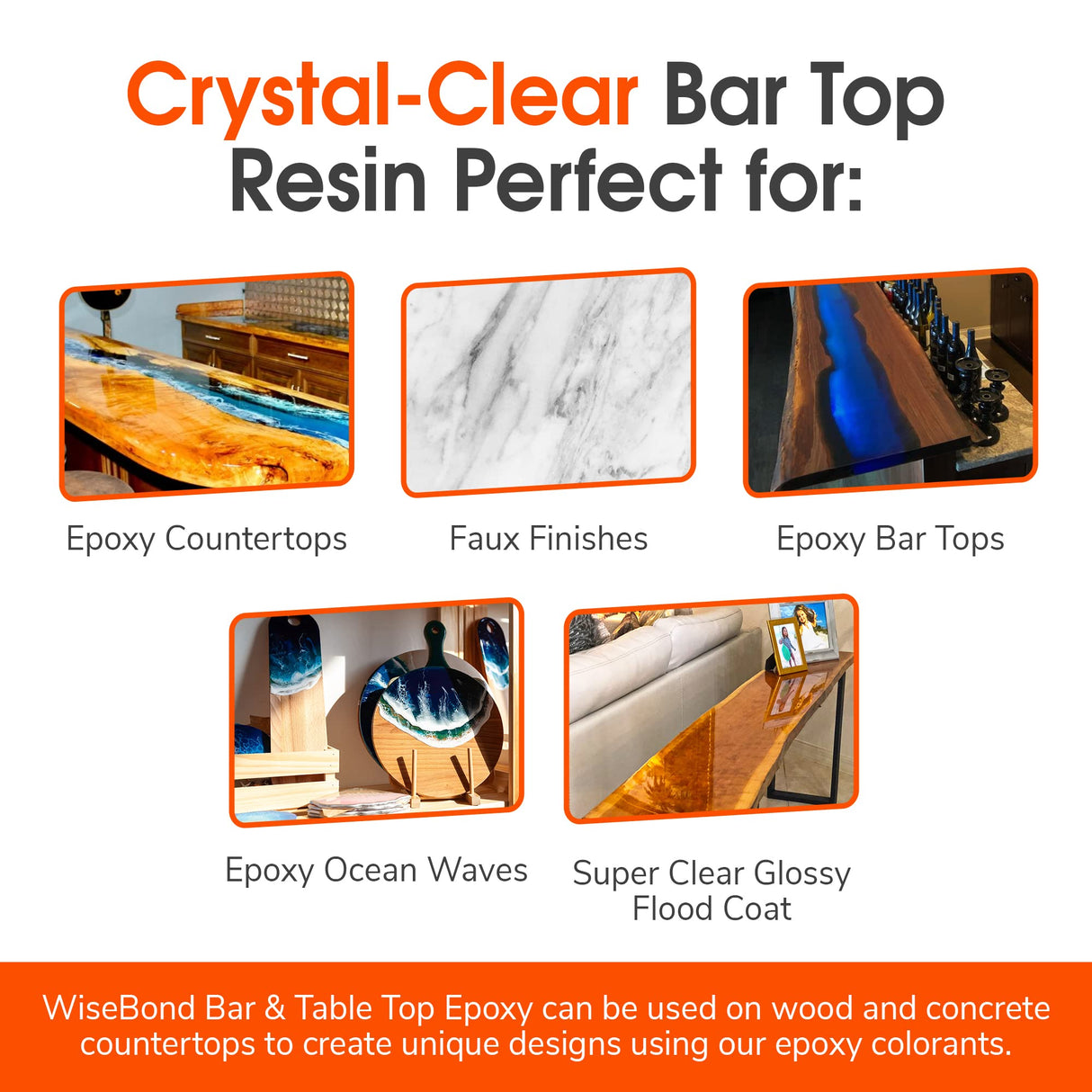 Crystal-Clear Bar Top Resin Perfect for:

Epoxy Countertops

Faux Finishes

Epoxy Bar Tops

Epoxy Ocean Waves

Super Clear Glossy Flood Coat

WiseBond Bar & Table Top Epoxy can be used on wood and concrete countertops to create unique designs using our epoxy colorants.